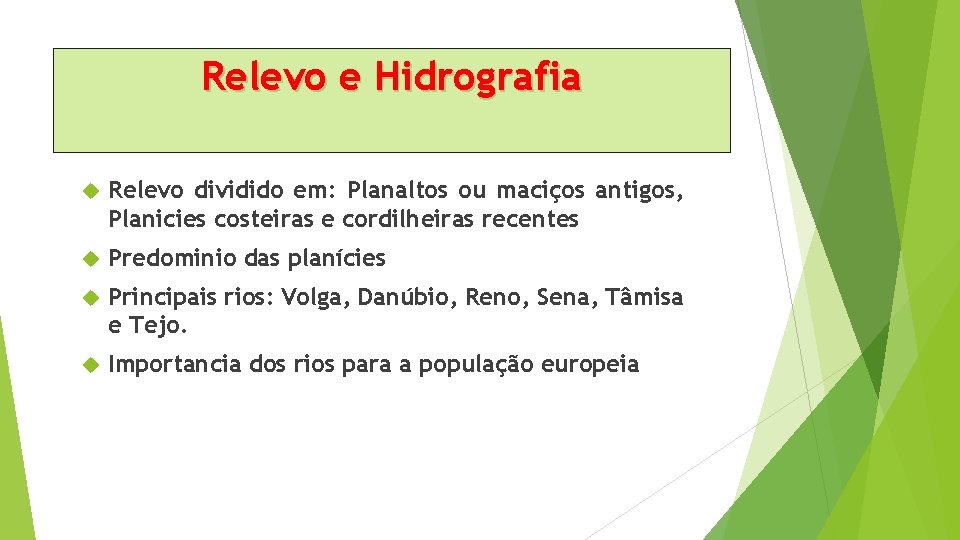 Relevo e Hidrografia

Relevo dividido em: Planaltos ou maciços antigos, Planicies costeiras e cordilheiras recentes

Predominio das planícies

Principais rios: Volga, Danúbio, Reno, Sena, Tâmisa e Tejo.

Importancia dos rios para a população europeia